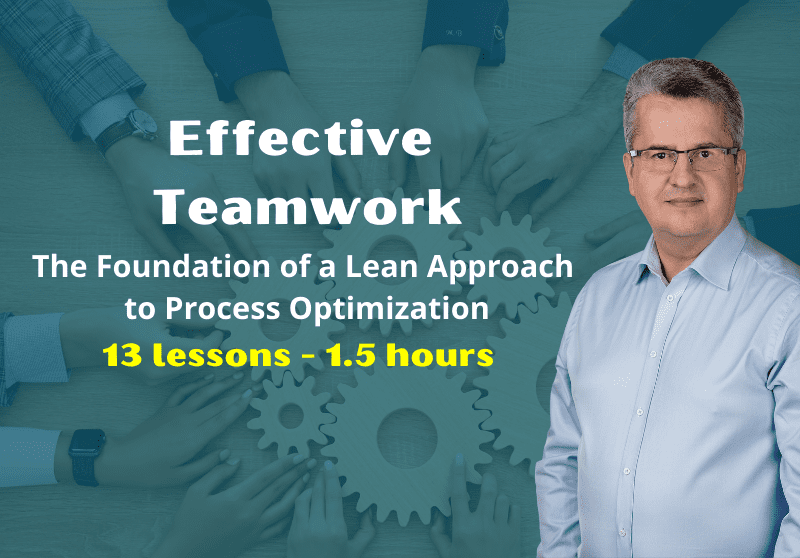 Effective Teamwork

The Foundation of a Lean Approach to Process Optimization

13 lessons - 1.5 hours